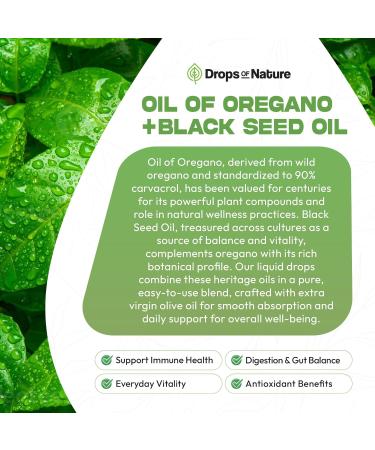 Drops OF Nature

OIL OF OREGANO +BLACK SEED OIL

Oil of Oregano, derived from wild oregano and standardized to 90% carvacrol, has been valued for centuries for its powerful plant compounds and role in natural wellness practices. Black Seed Oil, treasured across cultures as a source of balance and vitality, complements oregano with its rich botanical profile. Our liquid drops combine these heritage oils in a pure, easy-to-use blend, crafted with extra virgin olive oil for smooth absorption and daily support for overall well-being.

Support Immune Health

Digestion & Gut Balance

Everyday Vitality

Antioxidant Benefits